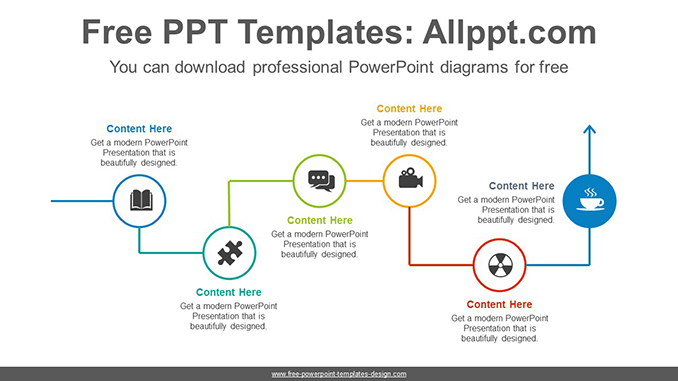 Free PPT Templates: Allppt.com

You can download professional PowerPoint diagrams for free

Content Here
Get a modern PowerPoint Presentation that is beautifully designed.

Content Here
Get a modern PowerPoint Presentation that is beautifully designed.

Content Here
Get a modern PowerPoint Presentation that is beautifully designed.

Content Here
Get a modern PowerPoint Presentation that is beautifully designed.

Content Here
Get a modern PowerPoint Presentation that is beautifully designed.

Content Here
Get a modern PowerPoint Presentation that is beautifully designed.

www.free-powerpoint-templates-design.com